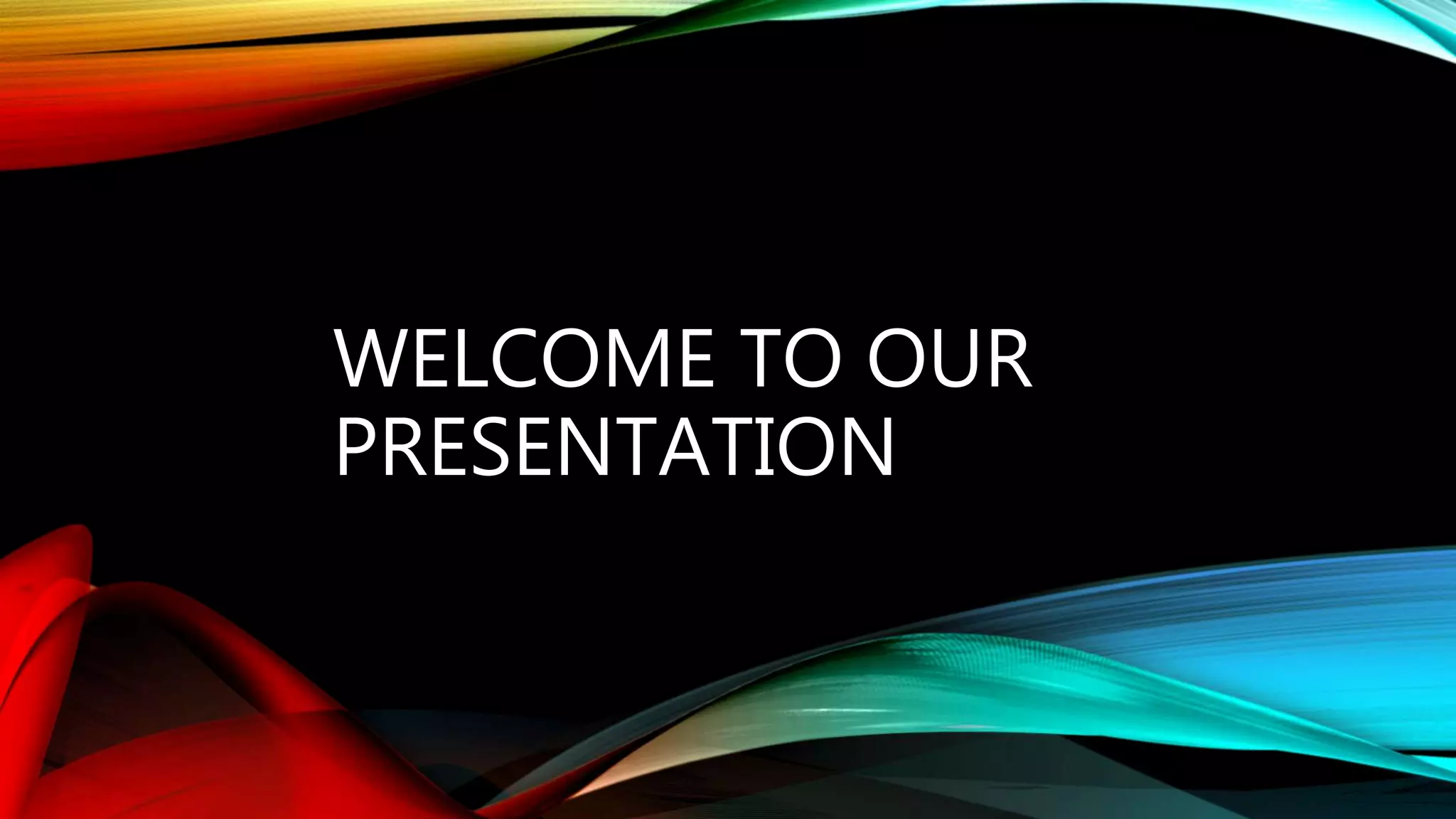 WELCOME TO OUR PRESENTATION